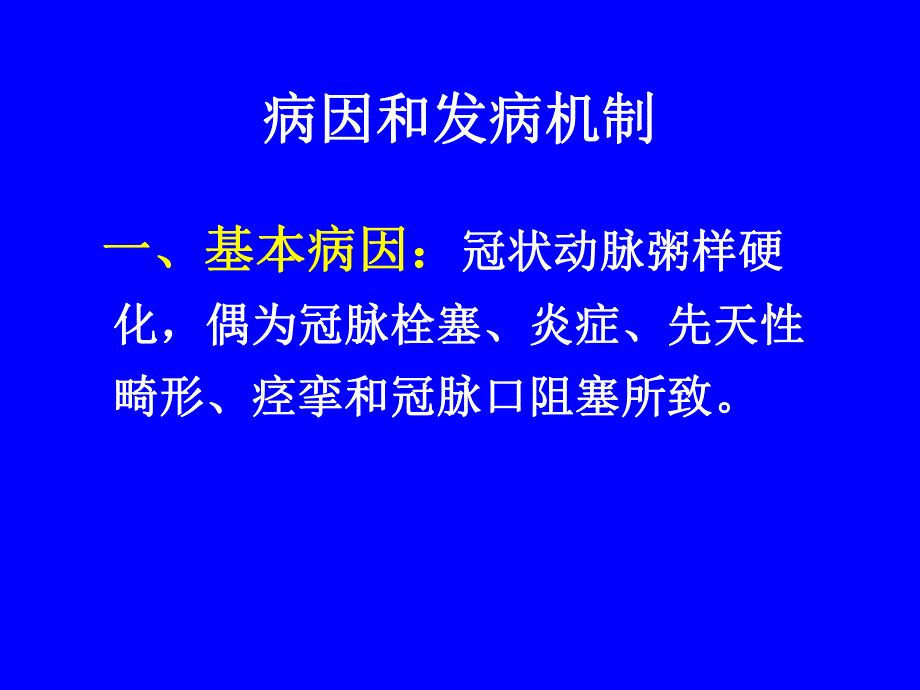 病因和发病机制

一、基本病因：冠状动脉粥样硬化，偶为冠脉栓塞、炎症、先天性畸形、痉挛和冠脉口阻塞所致。